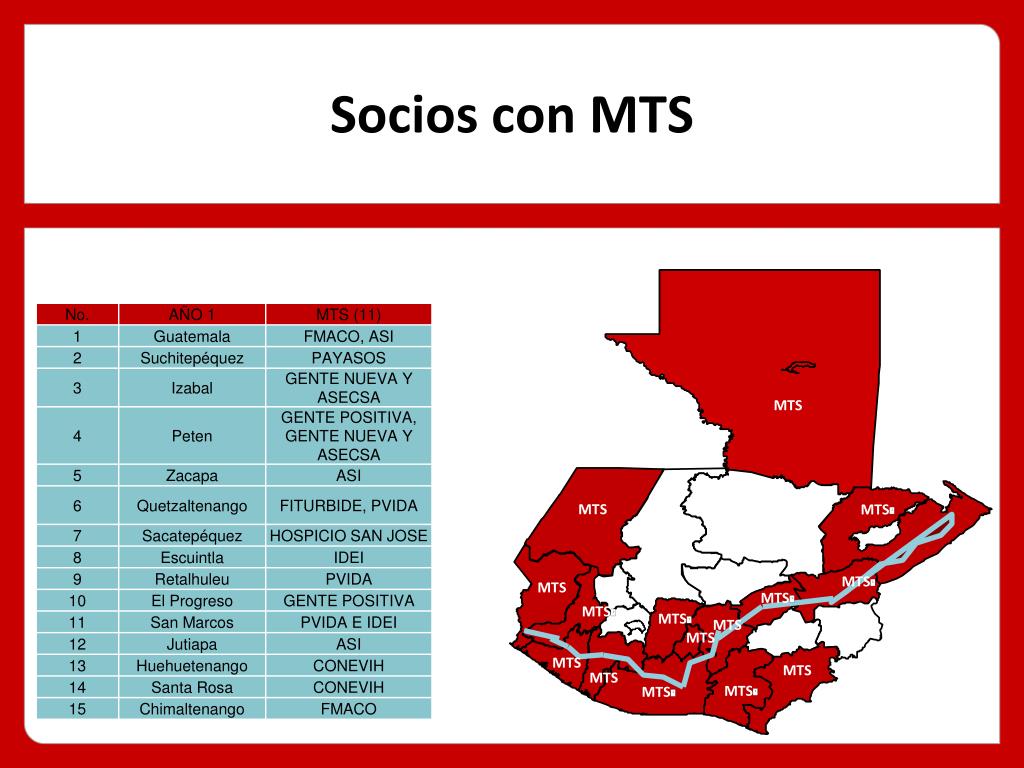 Socios con MTS

| No. | AÑO 1 | MTS (11) |
|---|---|---|
| 1 | Guatemala | FMACO, ASI |
| 2 | Suchitepéquez | PAYASOS |
| 3 | Izabal | GENTE NUEVA Y ASECSA |
| 4 | Peten | GENTE POSITIVA, GENTE NUEVA Y ASECSA |
| 5 | Zacapa | ASI |
| 6 | Quetzaltenango | FITURBIDE, PVIDA |
| 7 | Sacatepéquez | HOSPICIO SAN JOSE |
| 8 | Escuintla | IDEI |
| 9 | Retalhuleu | PVIDA |
| 10 | El Progreso | GENTE POSITIVA |
| 11 | San Marcos | PVIDA E IDEI |
| 12 | Jutiapa | ASI |
| 13 | Huehuetenango | CONEVIH |
| 14 | Santa Rosa | CONEVIH |
| 15 | Chimaltenango | FMACO |

MTS
MTS
MTS
MTS
MTS
MTS
MTS
MTS
MTS
MTS
MTS
MTS
MTS
MTS
MTS
MTS